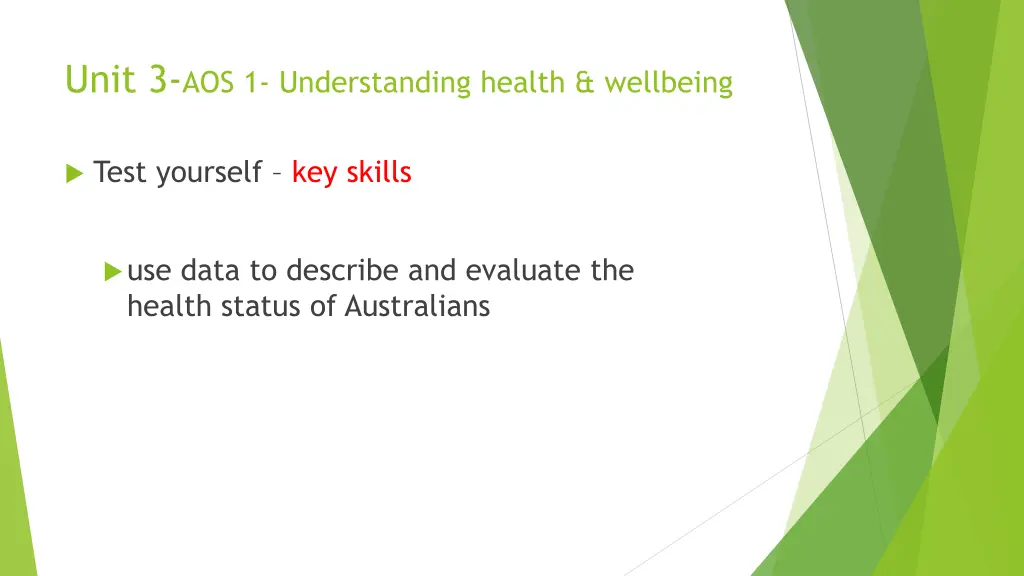 Unit 3-AOS 1- Understanding health & wellbeing

Test yourself – key skills

use data to describe and evaluate the health status of Australians